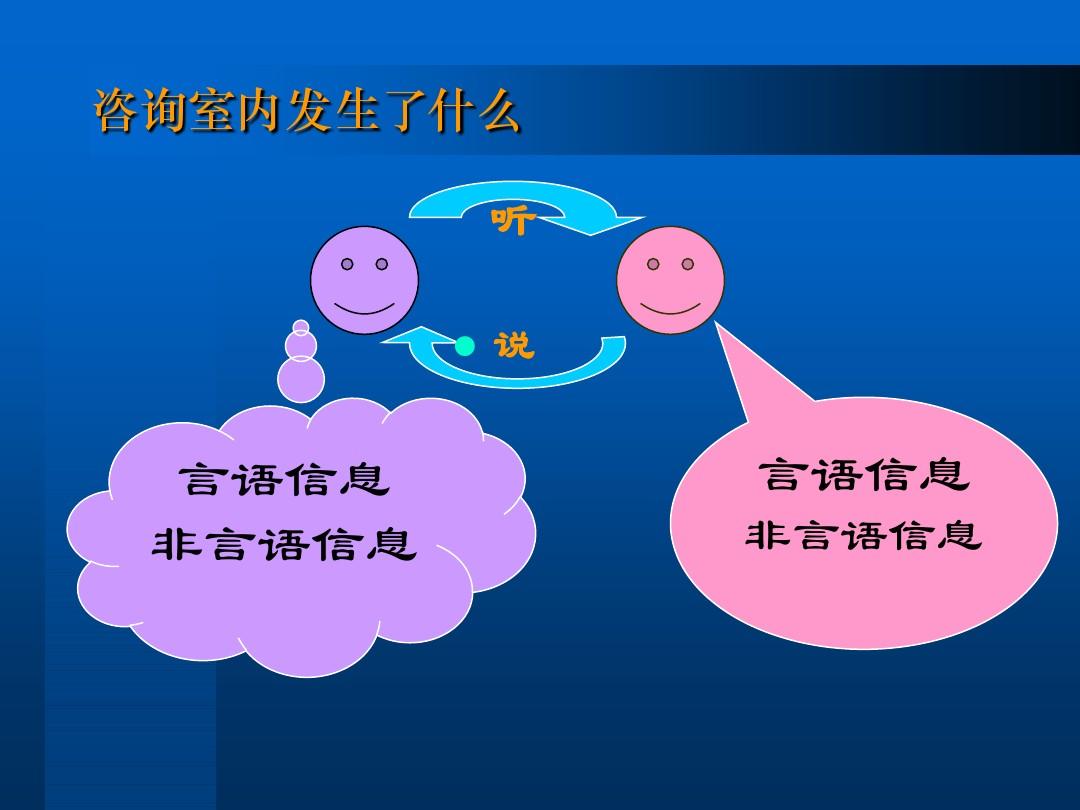 咨询室内发生了什么

听

说

言语信息
非言语信息

言语信息
非言语信息